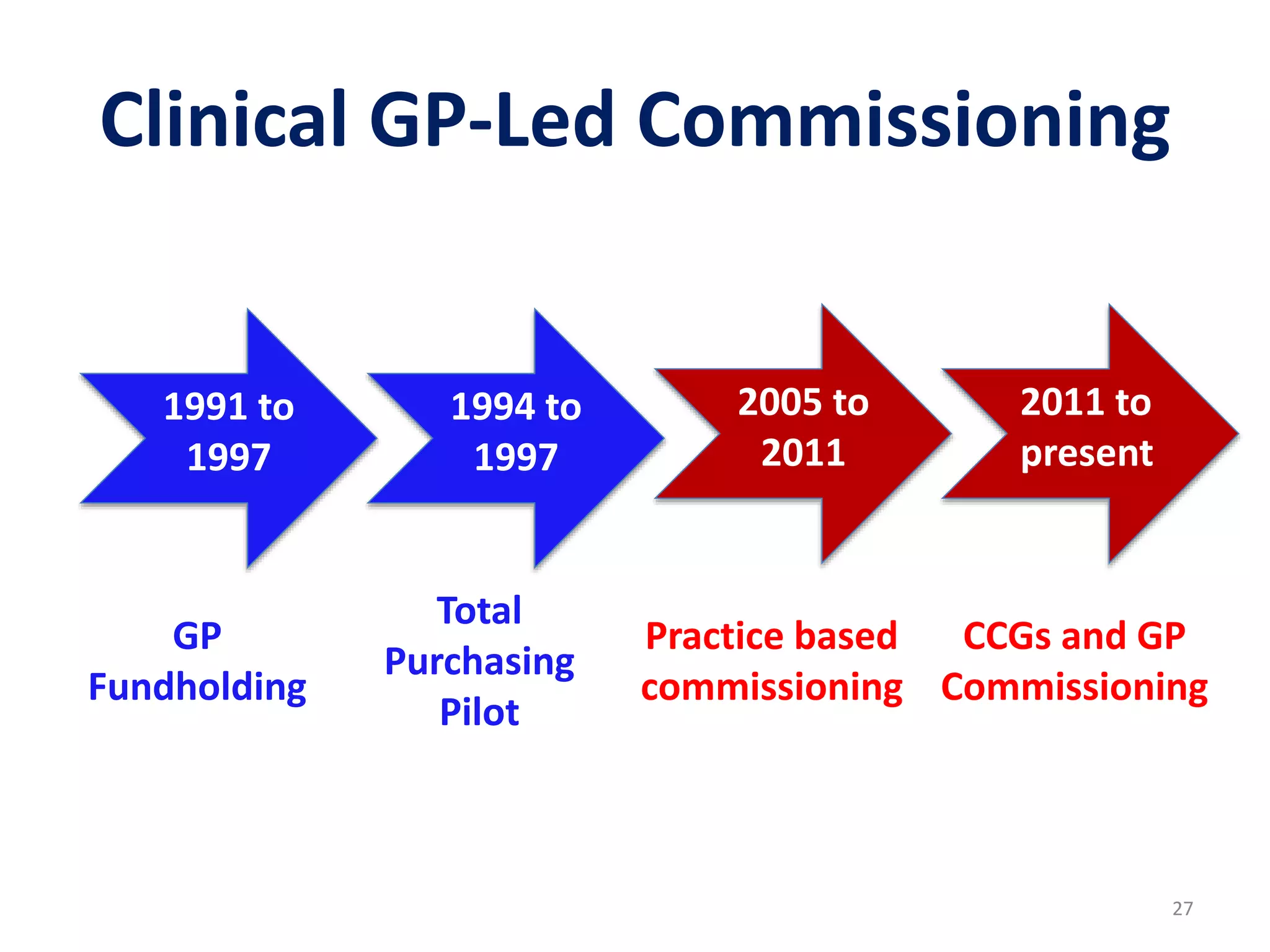 Clinical GP-Led Commissioning

1991 to 1997

1994 to 1997

2005 to 2011

2011 to present

GP Fundholding

Total Purchasing Pilot

Practice based commissioning

CCGs and GP Commissioning

27